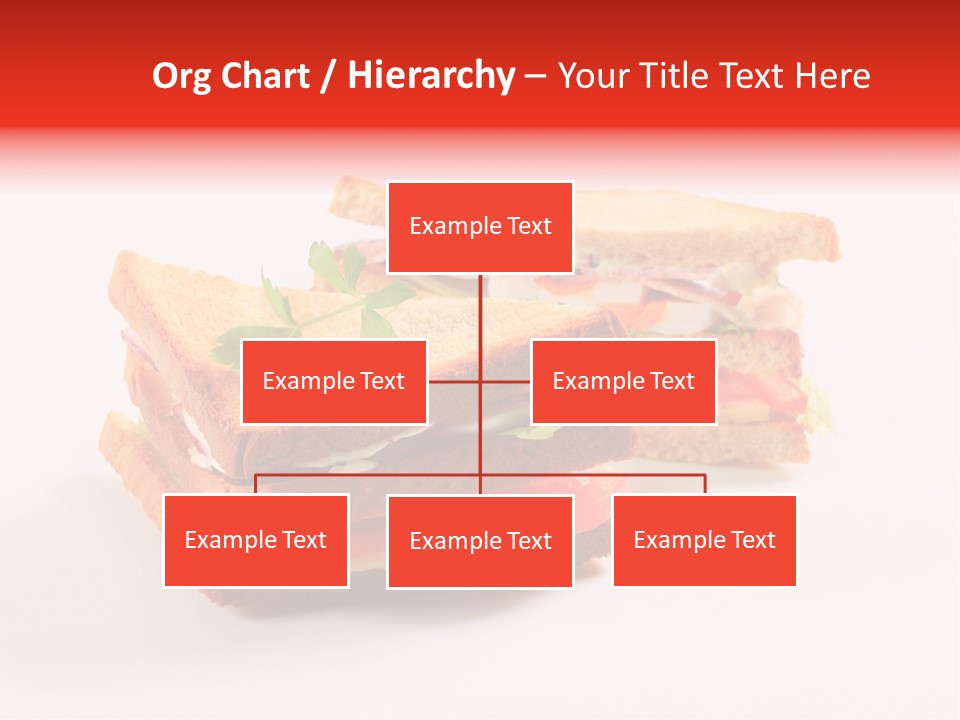 Org Chart / Hierarchy – Your Title Text Here

Example Text

Example Text

Example Text

Example Text

Example Text

Example Text